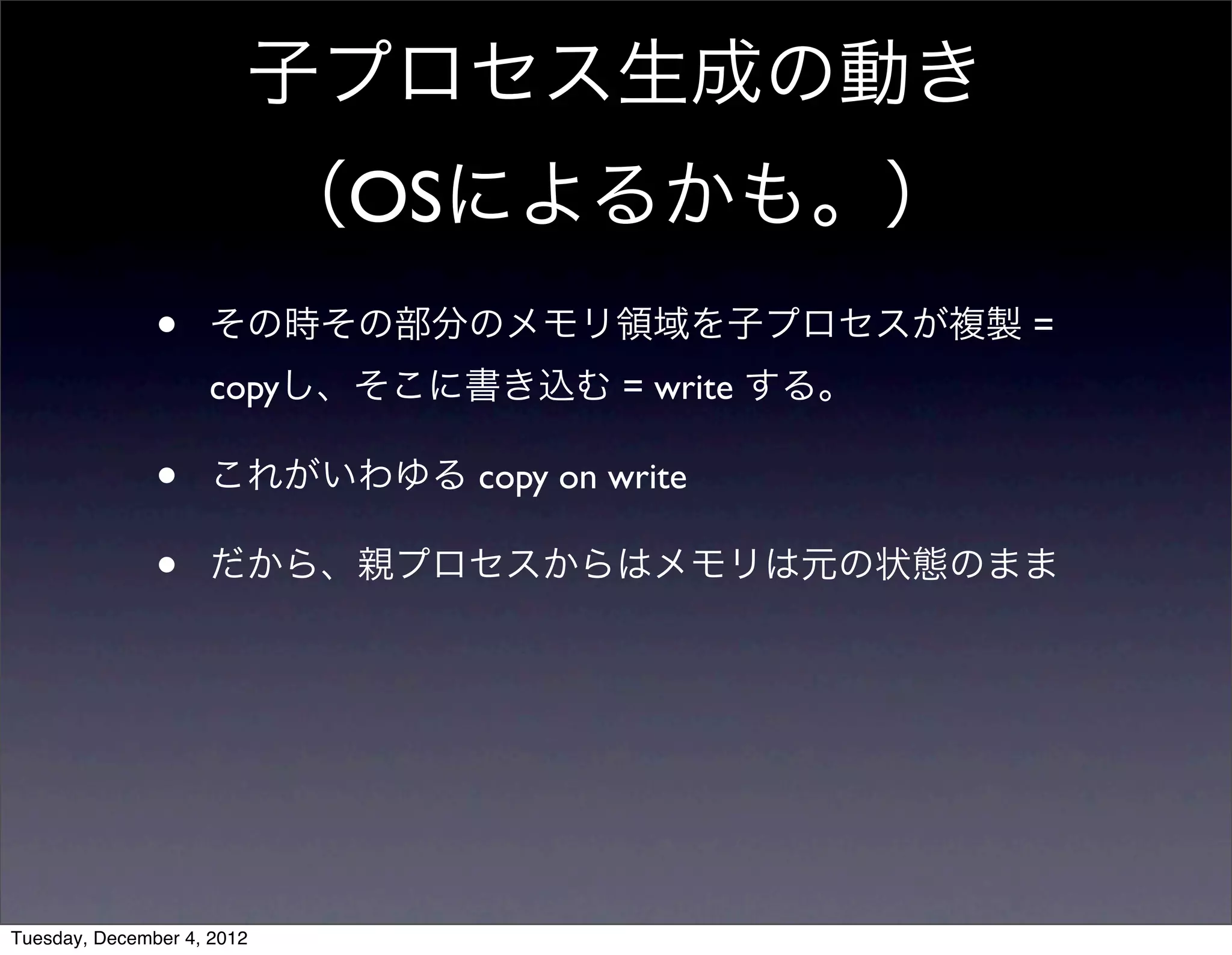 子プロセス生成の動き
（OSによるかも。）

• その時その部分のメモリ領域を子プロセスが複製 = copyし、そこに書き込む = write する。

• これがいわゆる copy on write

• だから、親プロセスからはメモリは元の状態のまま

Tuesday, December 4, 2012